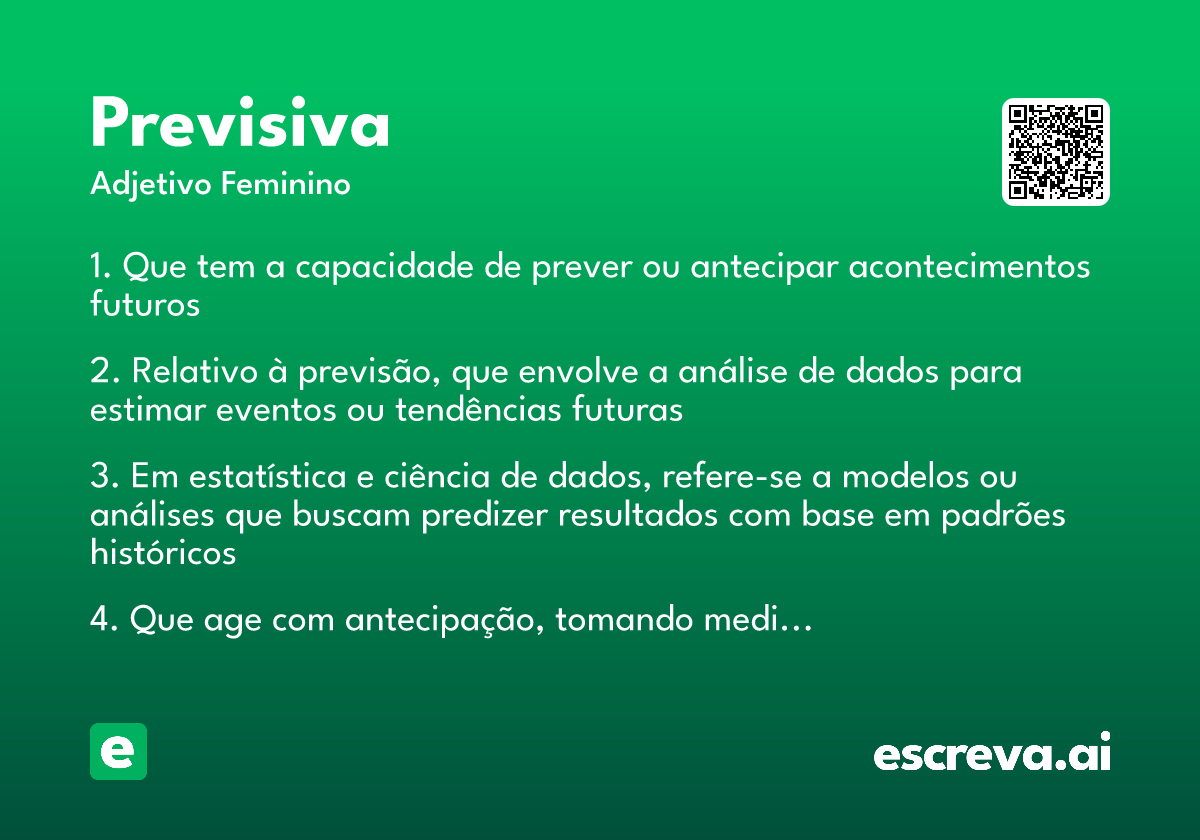 Previsiva
Adjetivo Feminino

1. Que tem a capacidade de prever ou antecipar acontecimentos futuros

2. Relativo à previsão, que envolve a análise de dados para estimar eventos ou tendências futuras

3. Em estatística e ciência de dados, refere-se a modelos ou análises que buscam predizer resultados com base em padrões históricos

4. Que age com antecipação, tomando medi...

e

escreva.ai